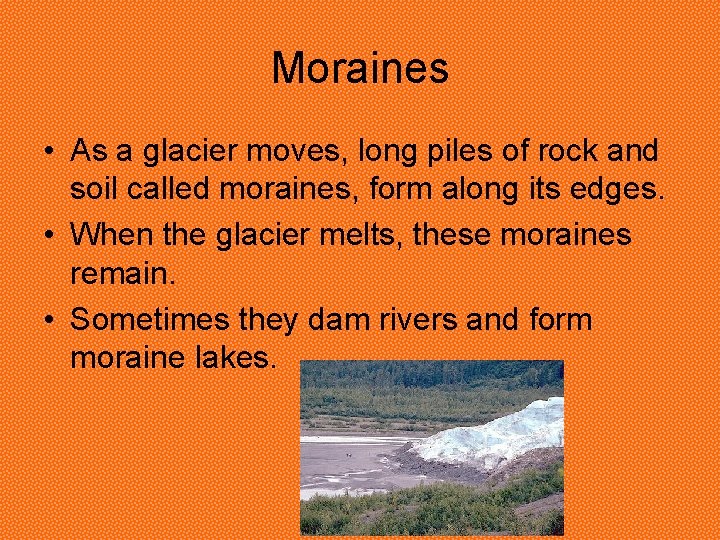 Moraines

• As a glacier moves, long piles of rock and soil called moraines, form along its edges.
• When the glacier melts, these moraines remain.
• Sometimes they dam rivers and form moraine lakes.